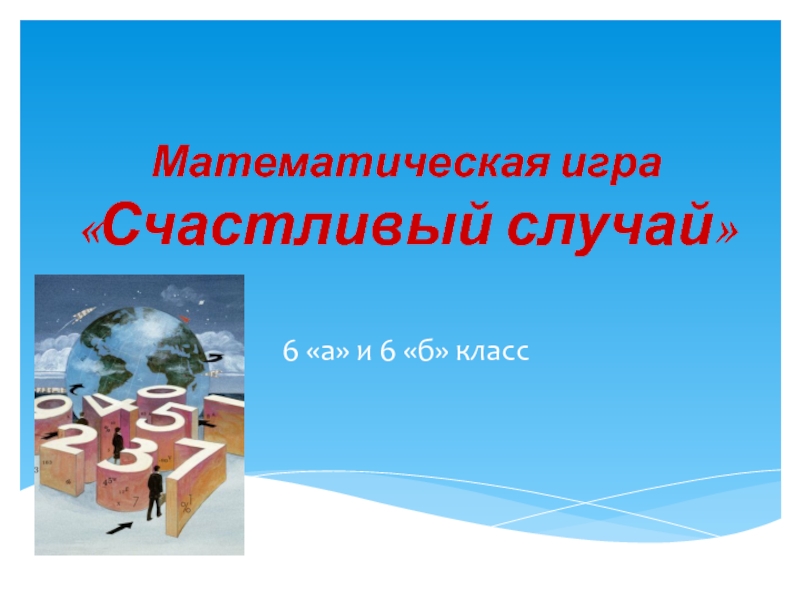 Математическая игра
«Счастливый случай»

6 «а» и 6 «б» класс